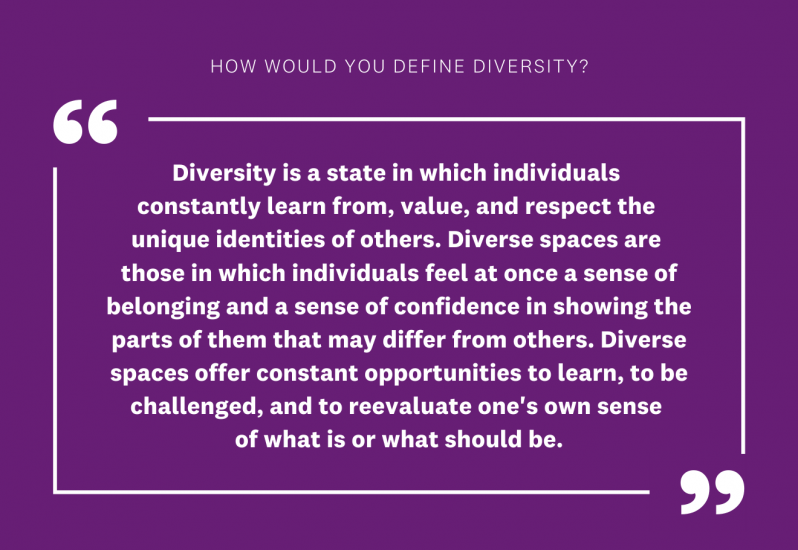 HOW WOULD YOU DEFINE DIVERSITY?

“

Diversity is a state in which individuals constantly learn from, value, and respect the unique identities of others. Diverse spaces are those in which individuals feel at once a sense of belonging and a sense of confidence in showing the parts of them that may differ from others. Diverse spaces offer constant opportunities to learn, to be challenged, and to reevaluate one's own sense of what is or what should be.

”